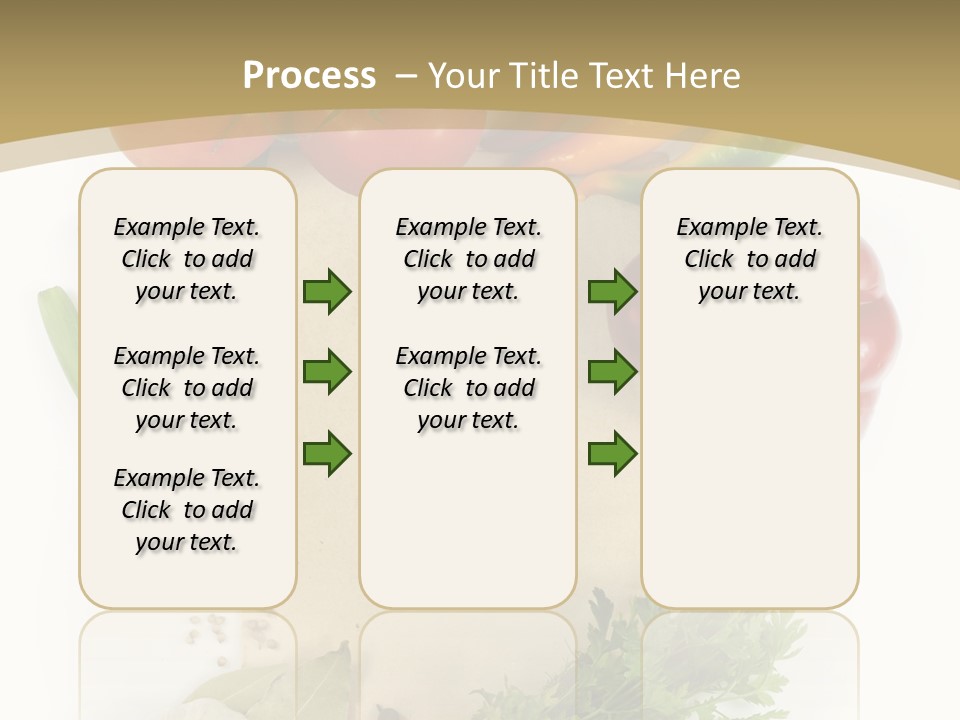 Process – Your Title Text Here

Example Text. Click to add your text.

Example Text. Click to add your text.

Example Text. Click to add your text.

Example Text. Click to add your text.

Example Text. Click to add your text.

Example Text. Click to add your text.